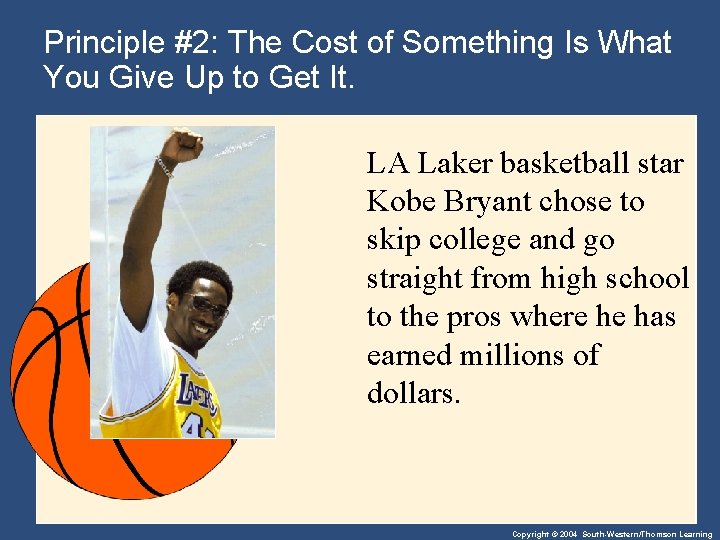 Principle #2: The Cost of Something Is What You Give Up to Get It.

LA Laker basketball star Kobe Bryant chose to skip college and go straight from high school to the pros where he has earned millions of dollars.

LAKERS

Copyright © 2004 South-Western/Thomson Learning